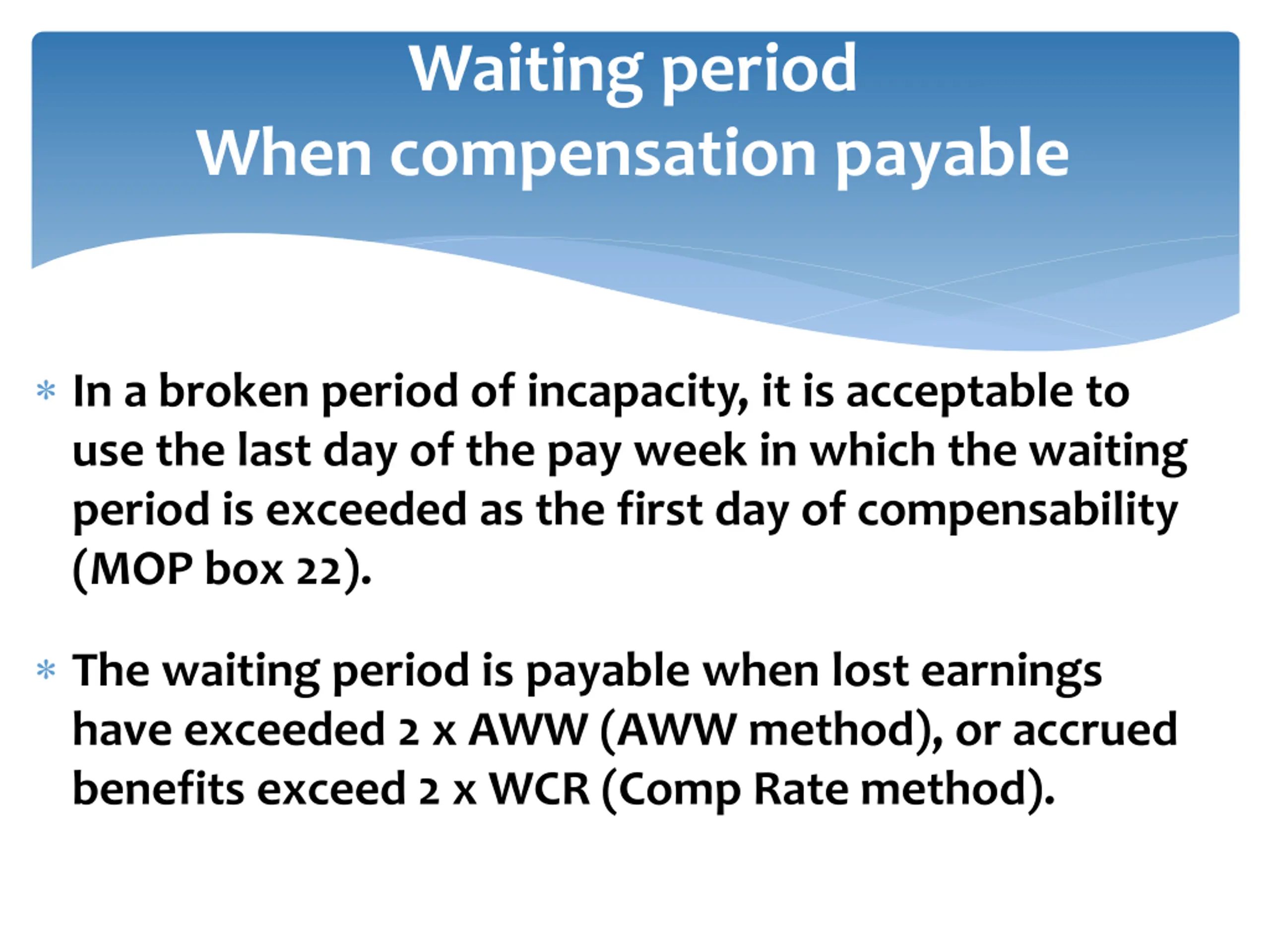 Waiting period
When compensation payable

* In a broken period of incapacity, it is acceptable to use the last day of the pay week in which the waiting period is exceeded as the first day of compensability (MOP box 22).

* The waiting period is payable when lost earnings have exceeded 2 x AWW (AWW method), or accrued benefits exceed 2 x WCR (Comp Rate method).